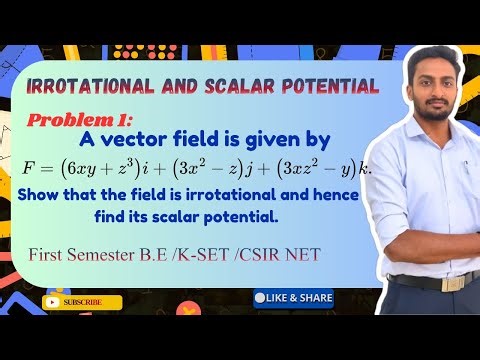 IRROTATIONAL AND SCALAR POTENTIAL

Problem 1:

A vector field is given by

$F = (6xy + z^3)i + (3x^2 - z)j + (3xz^2 - y)k.$

Show that the field is irrotational and hence find its scalar potential.

First Semester B.E /K-SET /CSIR NET

SUBSCRIBE

LIKE & SHARE